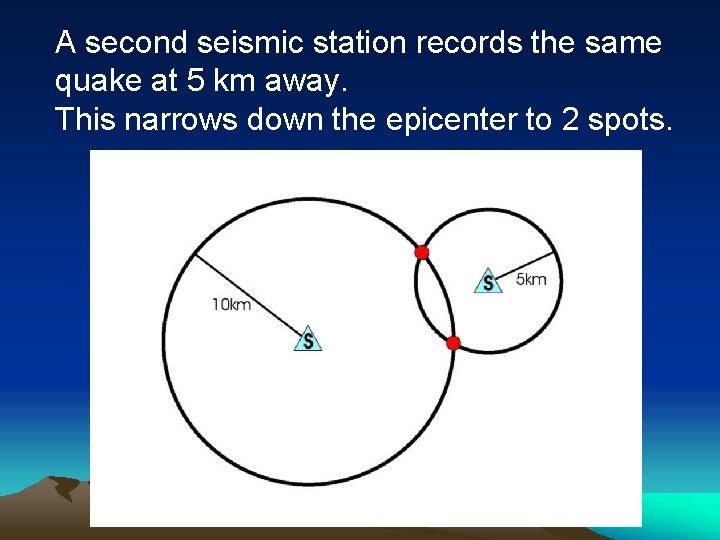 A second seismic station records the same quake at 5 km away.
This narrows down the epicenter to 2 spots.

10km

S

S

5km